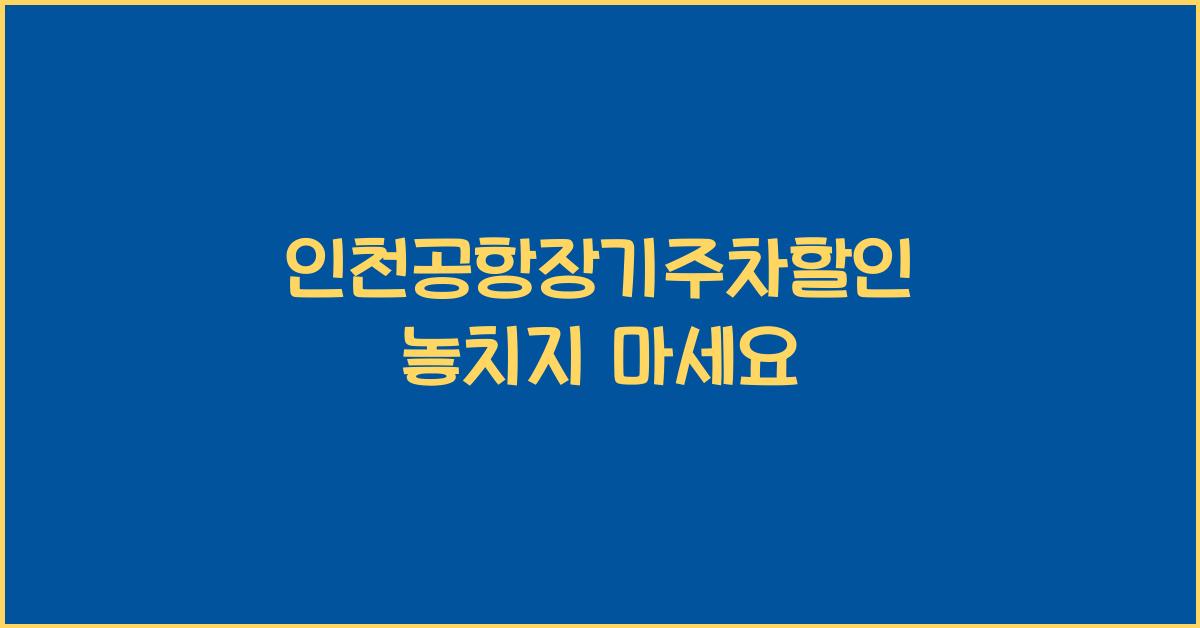 인천공항장기주차할인
놓치지 마세요